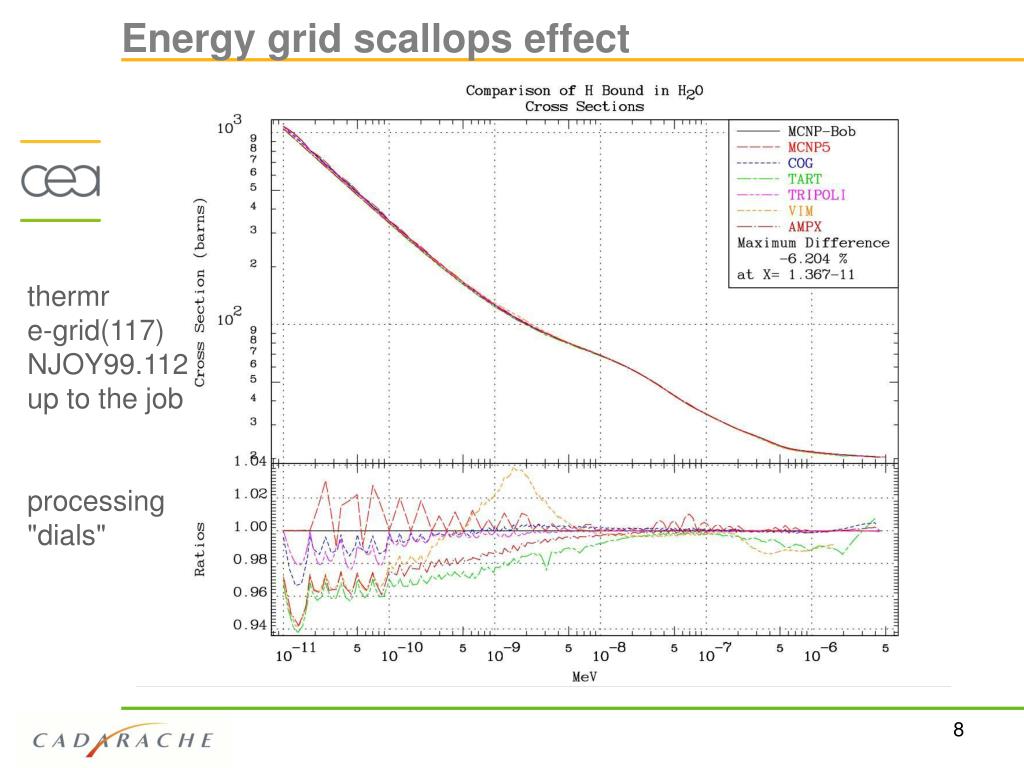 Energy grid scallops effect

cea

thermr
e-grid(117)
NJOY99.112
up to the job

processing
"dials"

Comparison of H Bound in $H_2O$
Cross Sections

MCNP-Bob
MCNP5
COG
TART
TRIPOLI
VIM
AMPX
Maximum Difference
-6.204 %
at X= 1.367-11

Cross Section (barns)

$10^3$
9
8
7
6
5
4
3
2
$10^2$
9
8
7
6
5
4
3
2

Ratios

1.04
1.02
1.00
0.98
0.96
0.94

$10^{-11}$ 5 $10^{-10}$ 5 $10^{-9}$ 5 $10^{-8}$ 5 $10^{-7}$ 5 $10^{-6}$ 5
MeV

CADARACHE

8